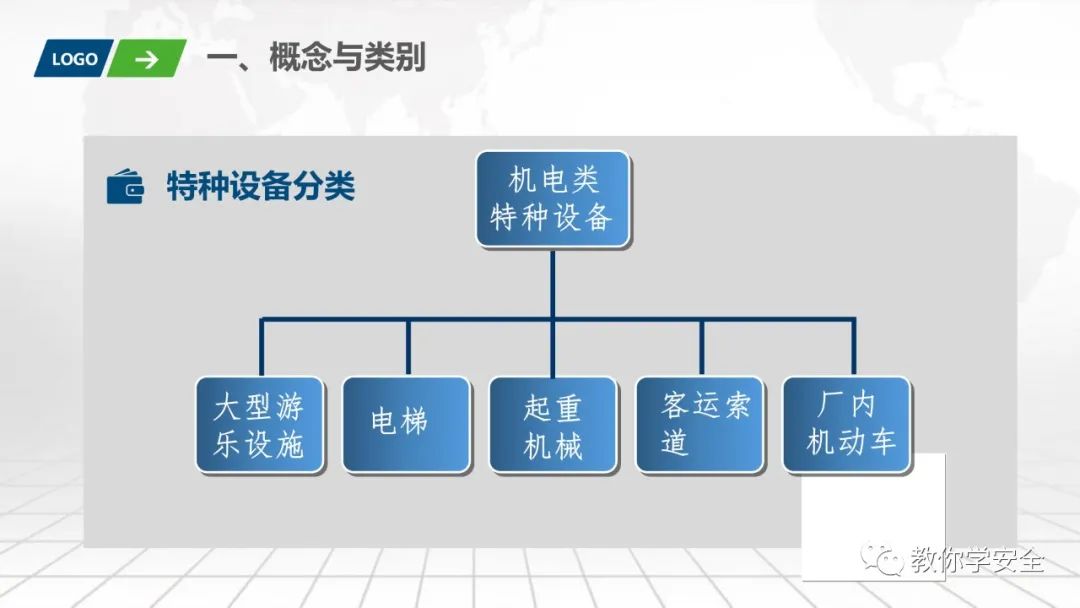 LOGO

一、概念与类别

特种设备分类

机电类特种设备

大型游乐设施

电梯

起重机械

客运索道

厂内机动车

教你学安全